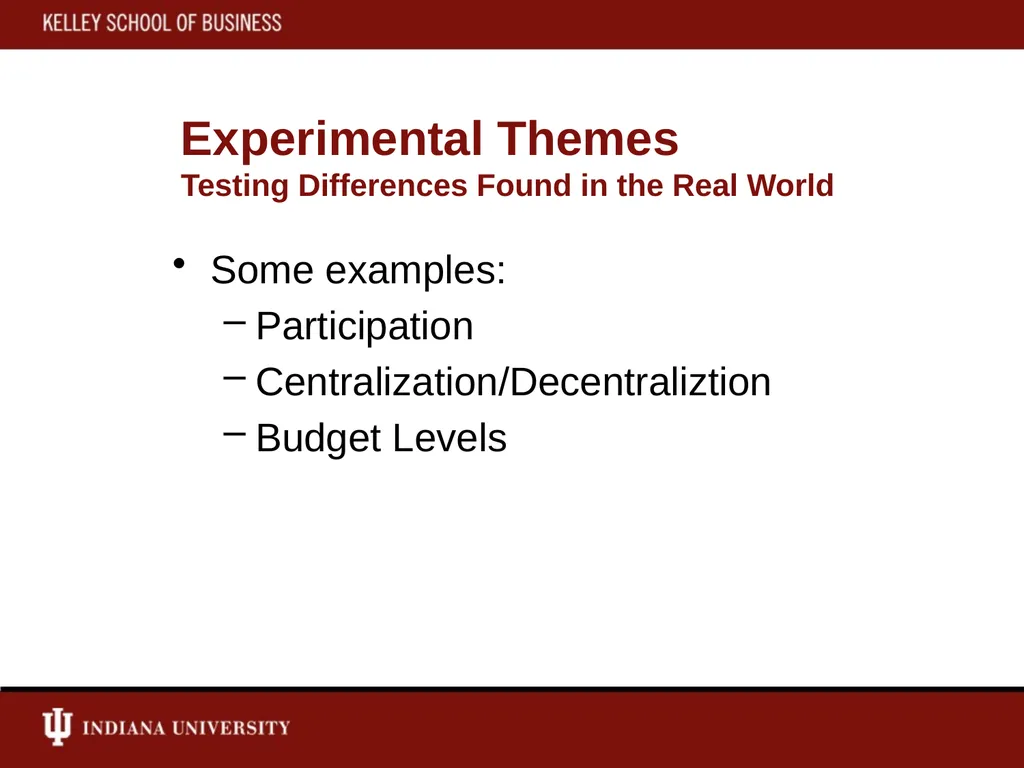 KELLEY SCHOOL OF BUSINESS

Experimental Themes
Testing Differences Found in the Real World

• Some examples:
– Participation
– Centralization/Decentraliztion
– Budget Levels

INDIANA UNIVERSITY